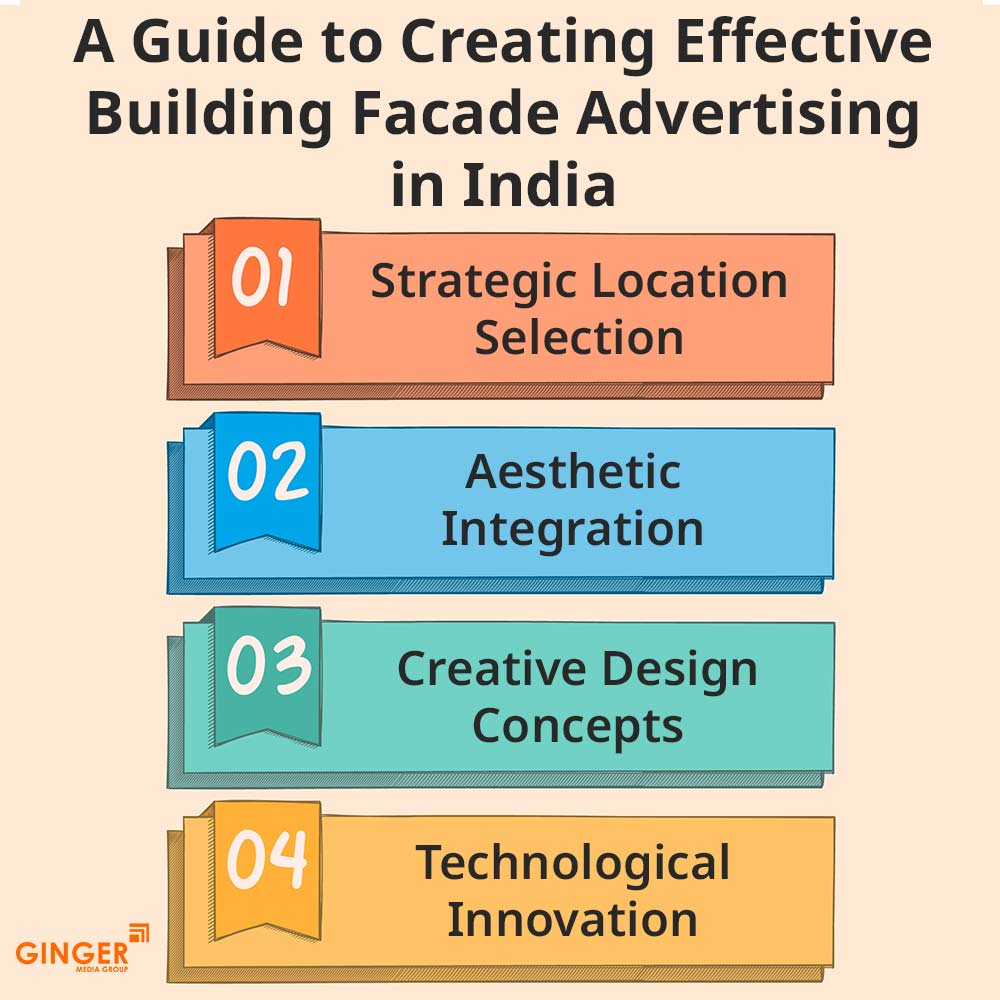 A Guide to Creating Effective Building Facade Advertising in India

01 Strategic Location Selection

02 Aesthetic Integration

03 Creative Design Concepts

04 Technological Innovation

GINGER MEDIA GROUP